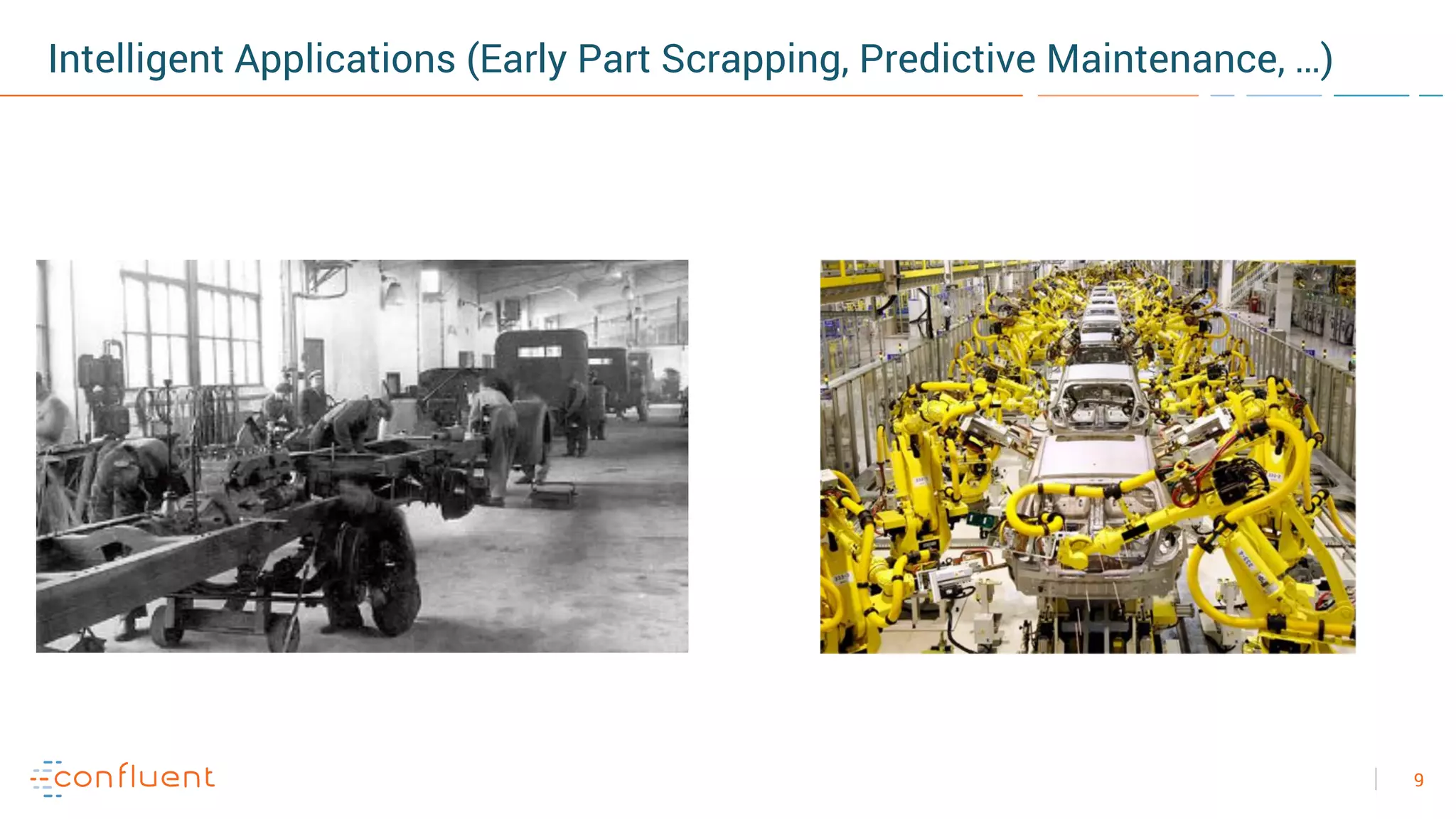 Intelligent Applications (Early Part Scrapping, Predictive Maintenance, …)

confluent

9